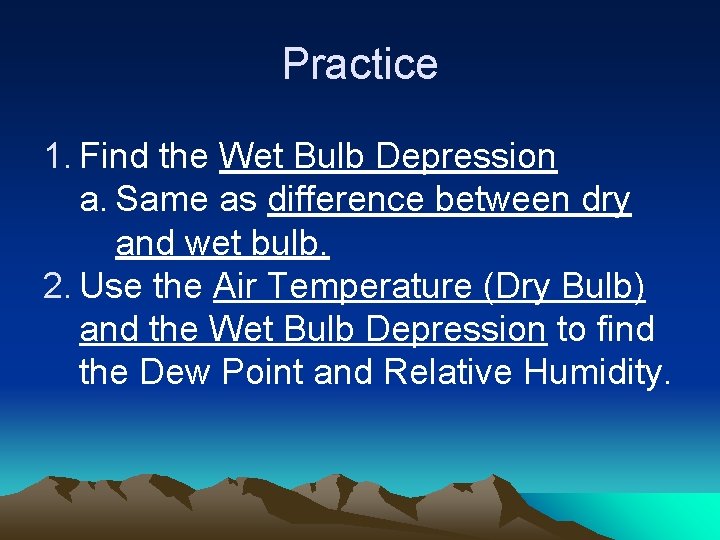 Practice

1. Find the Wet Bulb Depression
a. Same as difference between dry and wet bulb.
2. Use the Air Temperature (Dry Bulb) and the Wet Bulb Depression to find the Dew Point and Relative Humidity.